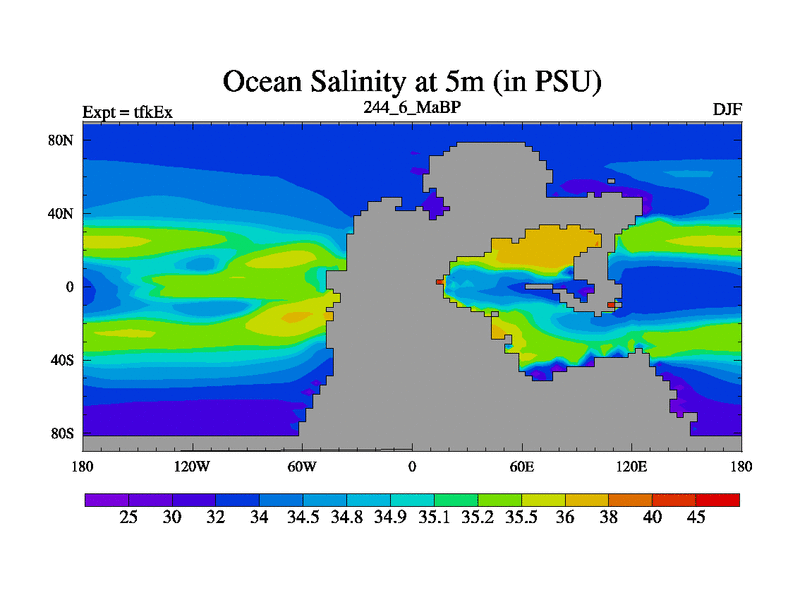 Ocean Salinity at 5m (in PSU)

Expt = tfkEx

244_6_MaBP

DJF

80N
40N
0
40S
80S

180 120W 60W 0 60E 120E 180

25 30 32 34 34.5 34.8 34.9 35.1 35.2 35.5 36 38 40 45